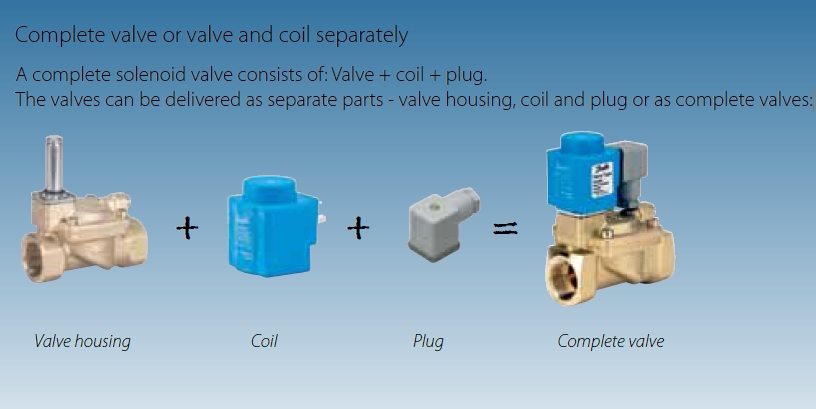 Complete valve or valve and coil separately

A complete solenoid valve consists of: Valve + coil + plug.
The valves can be delivered as separate parts - valve housing, coil and plug or as complete valves:

+ + =

Valve housing

Coil

Plug

Complete valve